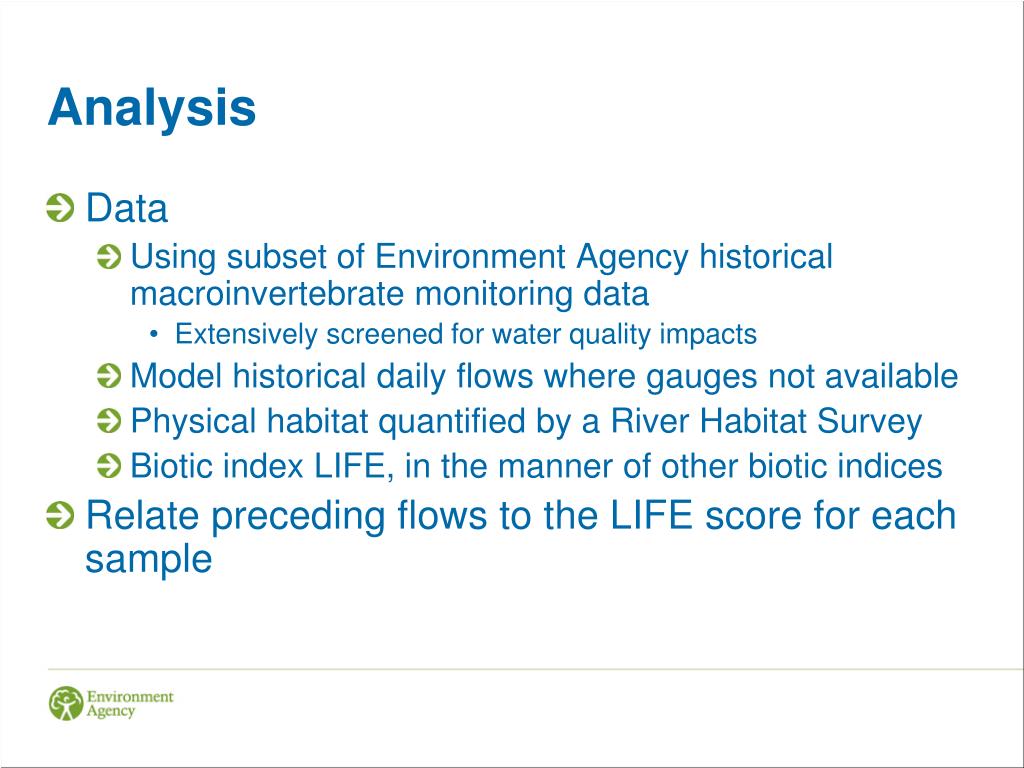 Analysis

Data

Using subset of Environment Agency historical macroinvertebrate monitoring data

• Extensively screened for water quality impacts

Model historical daily flows where gauges not available

Physical habitat quantified by a River Habitat Survey

Biotic index LIFE, in the manner of other biotic indices

Relate preceding flows to the LIFE score for each sample

Environment Agency